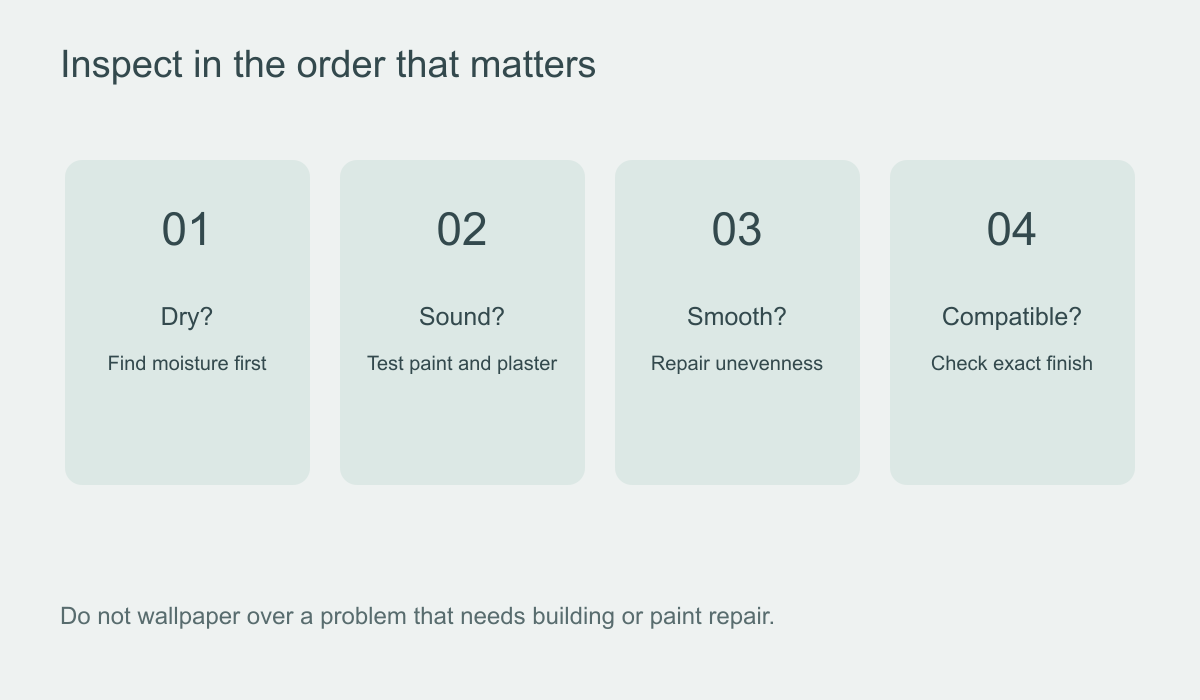 Inspect in the order that matters

01

Dry?

Find moisture first

02

Sound?

Test paint and plaster

03

Smooth?

Repair unevenness

04

Compatible?

Check exact finish

Do not wallpaper over a problem that needs building or paint repair.